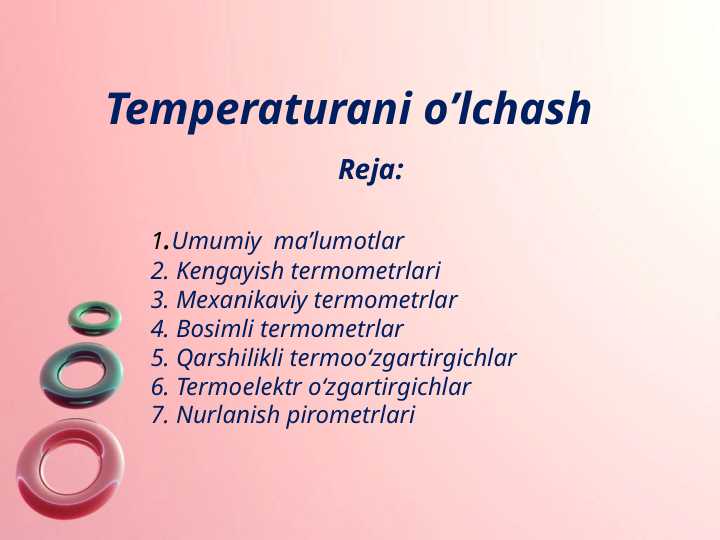 Temperaturani o’lchash

Reja:

1.Umumiy ma’lumotlar
2. Kengayish termometrlari
3. Mexanikaviy termometrlar
4. Bosimli termometrlar
5. Qarshilikli termoo‘zgartirgichlar
6. Termoelektr o‘zgartirgichlar
7. Nurlanish pirometrlari